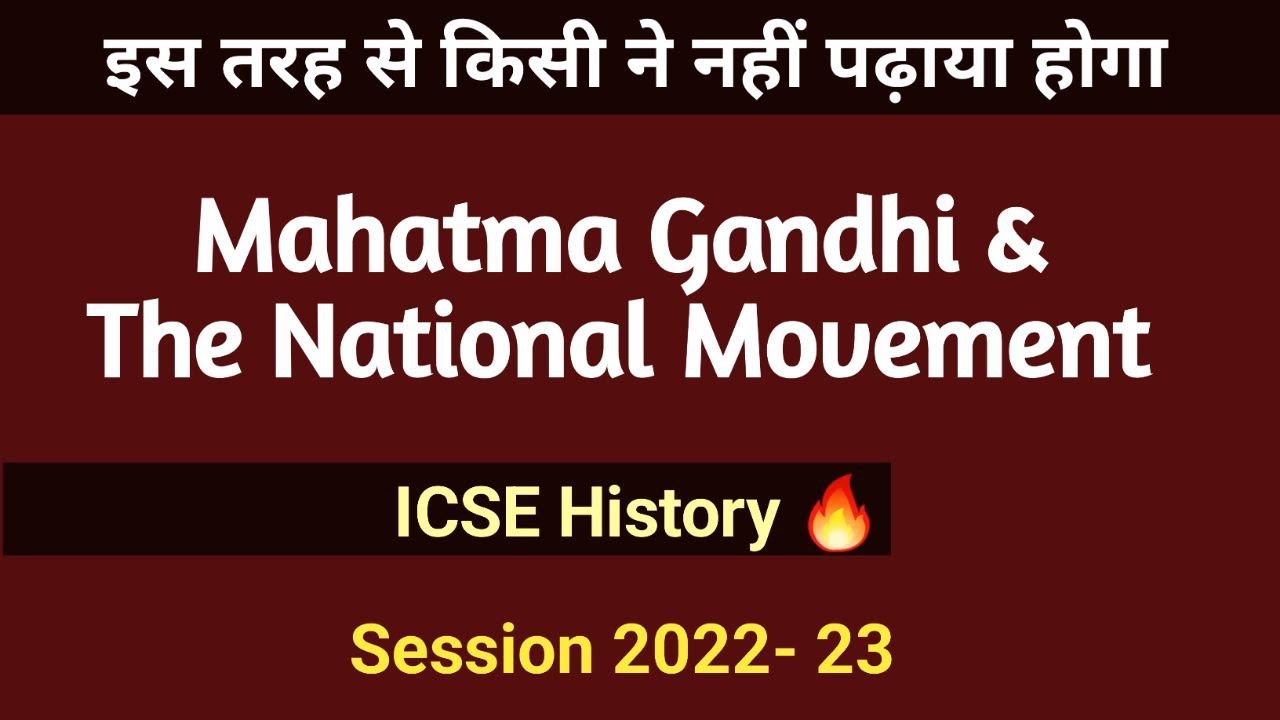 इस तरह से किसी ने नहीं पढ़ाया होगा

Mahatma Gandhi & The National Movement

ICSE History 🔥

Session 2022- 23